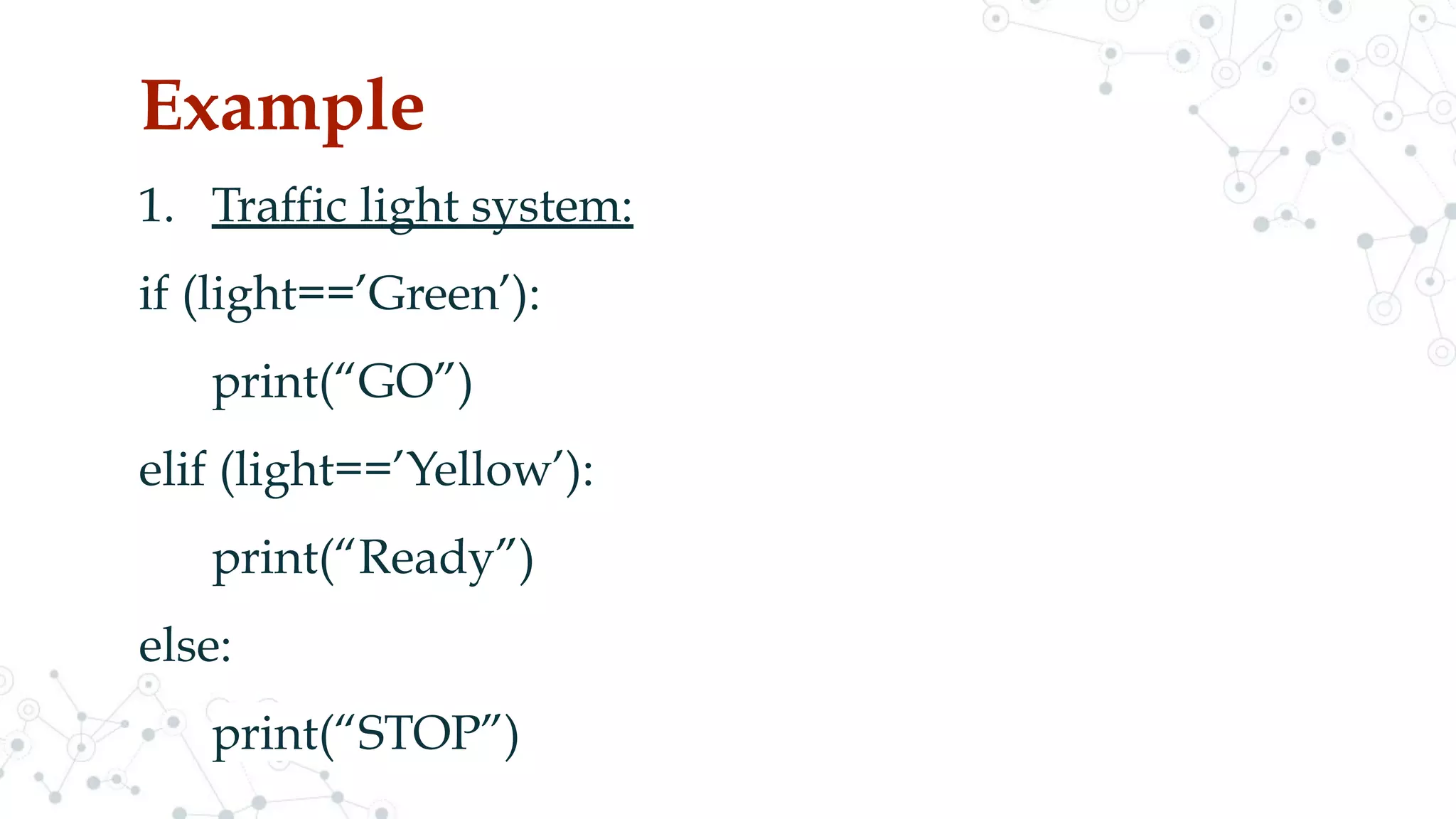 Example

1. Traffic light system:

if (light==’Green’):

print(“GO”)

elif (light==’Yellow’):

print(“Ready”)

else:

print(“STOP”)